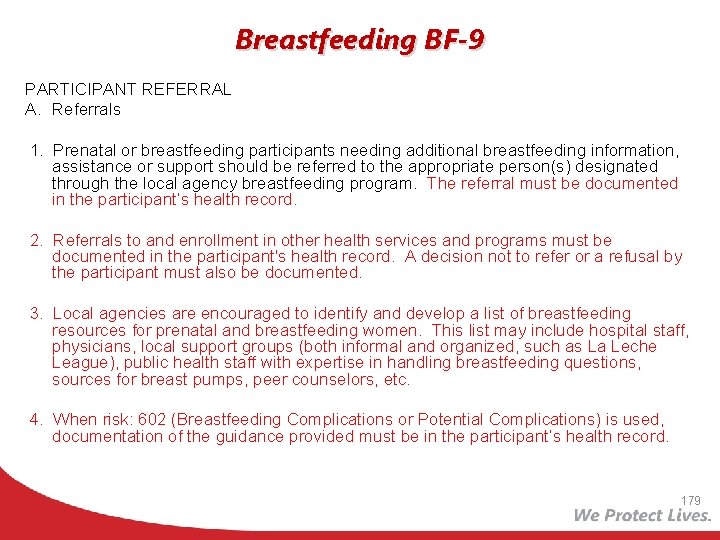 Breastfeeding BF-9

PARTICIPANT REFERRAL
A. Referrals

1. Prenatal or breastfeeding participants needing additional breastfeeding information, assistance or support should be referred to the appropriate person(s) designated through the local agency breastfeeding program. The referral must be documented in the participant's health record.

2. Referrals to and enrollment in other health services and programs must be documented in the participant's health record. A decision not to refer or a refusal by the participant must also be documented.

3. Local agencies are encouraged to identify and develop a list of breastfeeding resources for prenatal and breastfeeding women. This list may include hospital staff, physicians, local support groups (both informal and organized, such as La Leche League), public health staff with expertise in handling breastfeeding questions, sources for breast pumps, peer counselors, etc.

4. When risk: 602 (Breastfeeding Complications or Potential Complications) is used, documentation of the guidance provided must be in the participant's health record.

179

We Protect Lives.